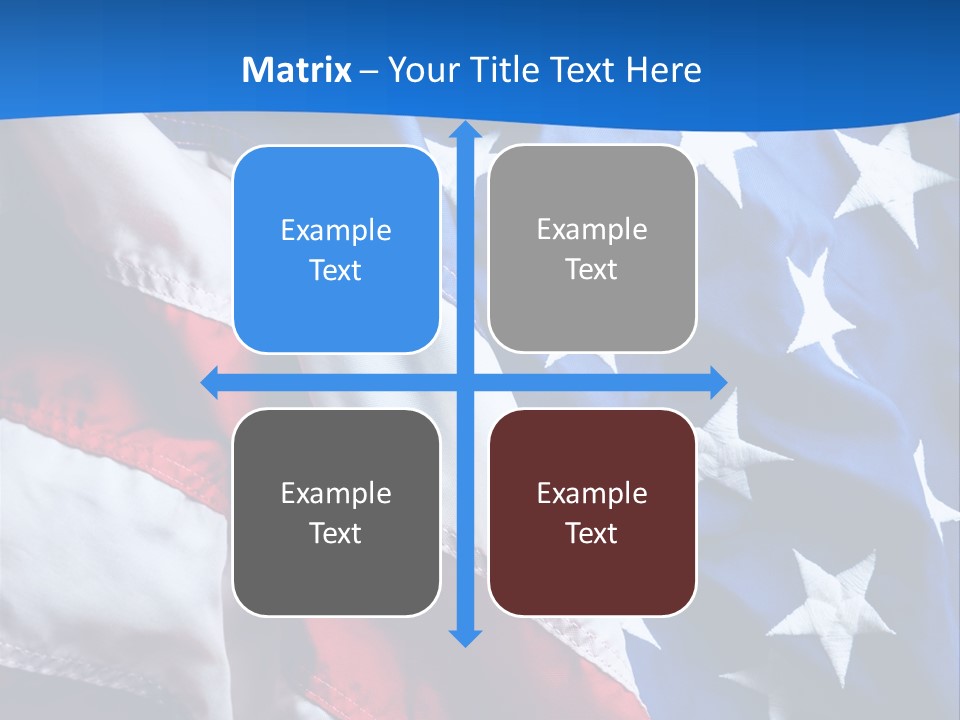 Matrix – Your Title Text Here

Example Text

Example Text

Example Text

Example Text